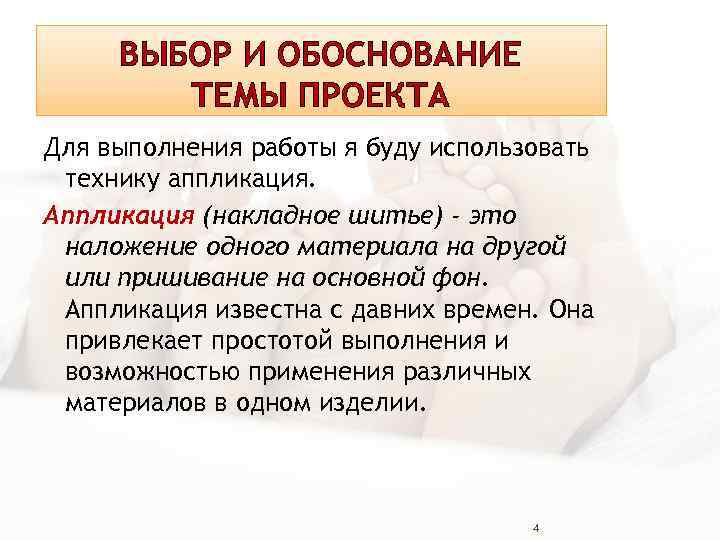 ВЫБОР И ОБОСНОВАНИЕ ТЕМЫ ПРОЕКТА

Для выполнения работы я буду использовать технику аппликация.

Аппликация (накладное шитье) - это наложение одного материала на другой или пришивание на основной фон. Аппликация известна с давних времен. Она привлекает простотой выполнения и возможностью применения различных материалов в одном изделии.

4